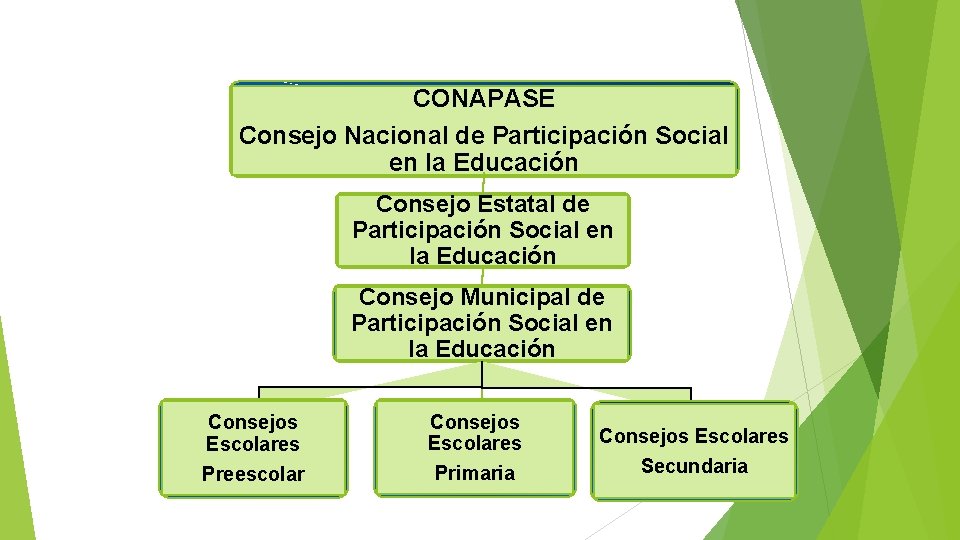 CONAPASE
Consejo Nacional de Participación Social en la Educación

Consejo Estatal de Participación Social en la Educación

Consejo Municipal de Participación Social en la Educación

Consejos Escolares
Preescolar

Consejos Escolares
Primaria

Consejos Escolares
Secundaria